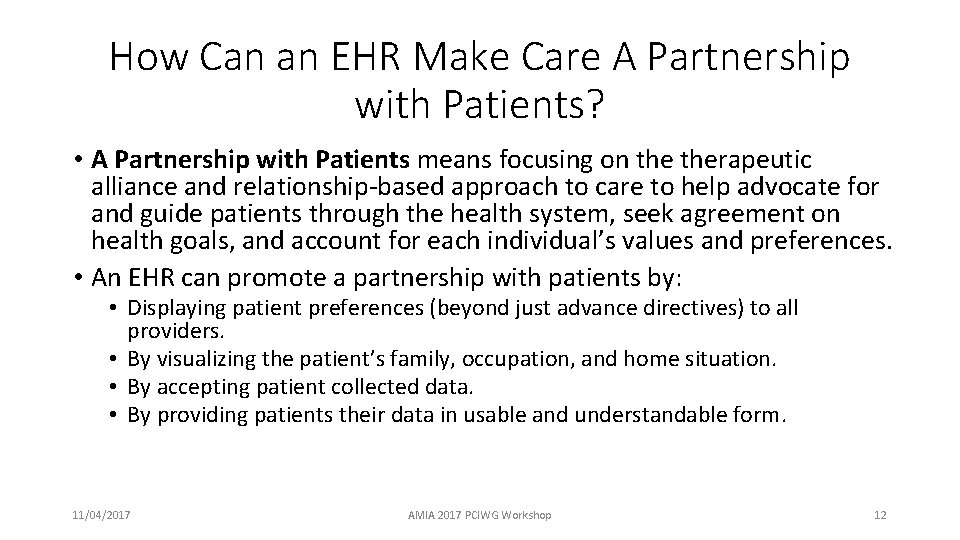 How Can an EHR Make Care A Partnership with Patients?

• A Partnership with Patients means focusing on the therapeutic alliance and relationship-based approach to care to help advocate for and guide patients through the health system, seek agreement on health goals, and account for each individual's values and preferences.
• An EHR can promote a partnership with patients by:
  • Displaying patient preferences (beyond just advance directives) to all providers.
  • By visualizing the patient's family, occupation, and home situation.
  • By accepting patient collected data.
  • By providing patients their data in usable and understandable form.

11/04/2017

AMIA 2017 PCIWG Workshop

12